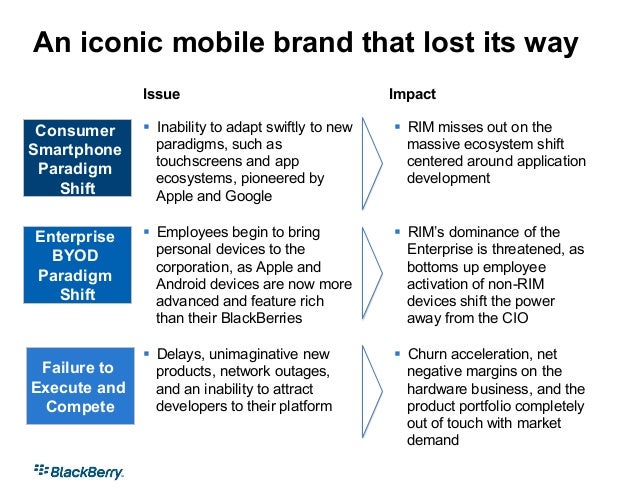 An iconic mobile brand that lost its way

| | Issue | Impact |
|---|---|---|
| Consumer Smartphone Paradigm Shift | ▪ Inability to adapt swiftly to new paradigms, such as touchscreens and app ecosystems, pioneered by Apple and Google | ▪ RIM misses out on the massive ecosystem shift centered around application development |
| Enterprise BYOD Paradigm Shift | ▪ Employees begin to bring personal devices to the corporation, as Apple and Android devices are now more advanced and feature rich than their BlackBerries | ▪ RIM's dominance of the Enterprise is threatened, as bottoms up employee activation of non-RIM devices shift the power away from the CIO |
| Failure to Execute and Compete | ▪ Delays, unimaginative new products, network outages, and an inability to attract developers to their platform | ▪ Churn acceleration, net negative margins on the hardware business, and the product portfolio completely out of touch with market demand |

BlackBerry.